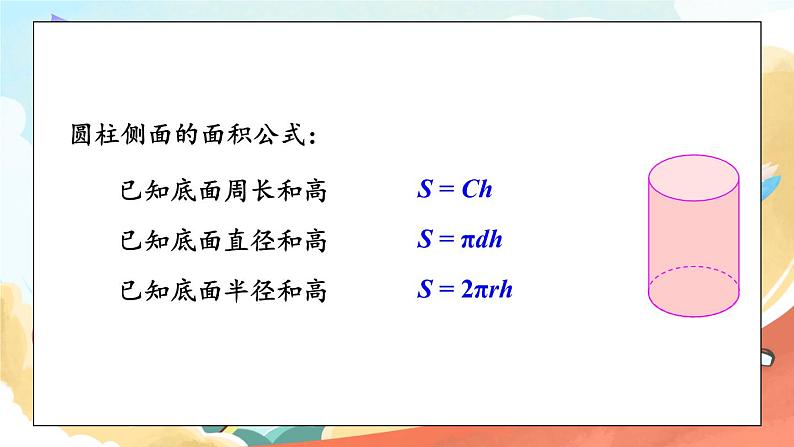 圆柱侧面的面积公式：

已知底面周长和高　　$S = Ch$

已知底面直径和高　　$S = \pi dh$

已知底面半径和高　　$S = 2\pi rh$